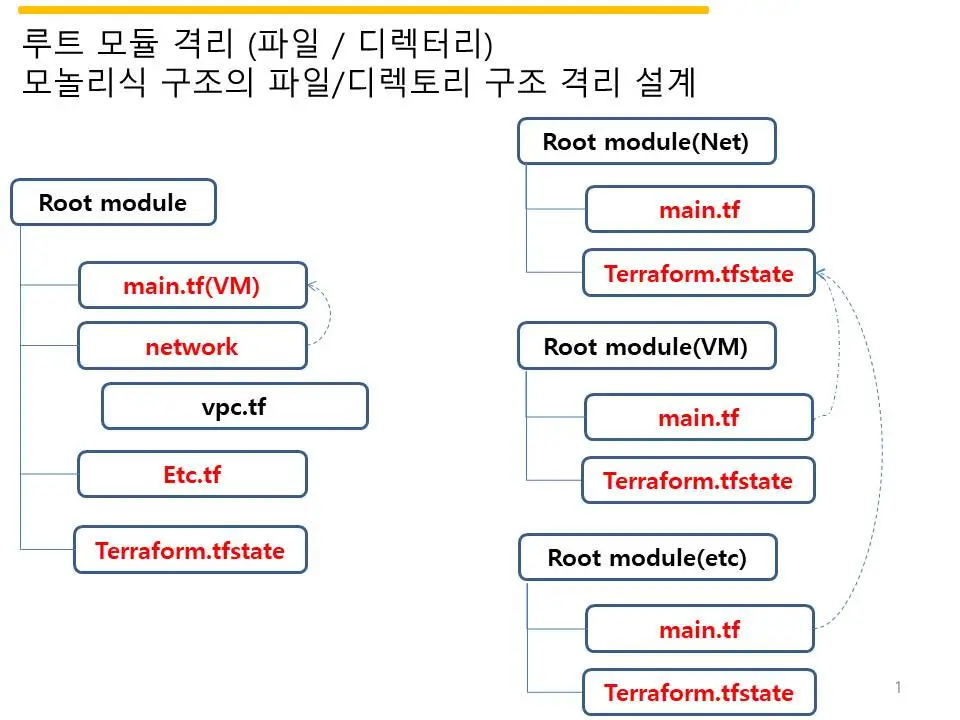 루트 모듈 격리 (파일 / 디렉터리)
모놀리식 구조의 파일/디렉토리 구조 격리 설계

Root module

main.tf(VM)

network

vpc.tf

Etc.tf

Terraform.tfstate

Root module(Net)

main.tf

Terraform.tfstate

Root module(VM)

main.tf

Terraform.tfstate

Root module(etc)

main.tf

Terraform.tfstate

1